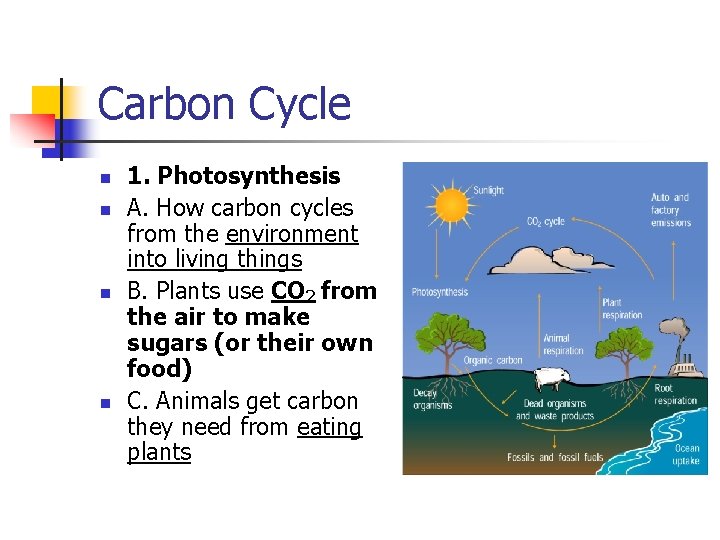 Carbon Cycle

1. Photosynthesis

A. How carbon cycles from the environment into living things

B. Plants use $CO_2$ from the air to make sugars (or their own food)

C. Animals get carbon they need from eating plants

Sunlight

$CO_2$ cycle

Auto and factory emissions

Photosynthesis

Plant respiration

Animal respiration

Organic carbon

Decay organisms

Dead organisms and waste products

Root respiration

Fossils and fossil fuels

Ocean uptake